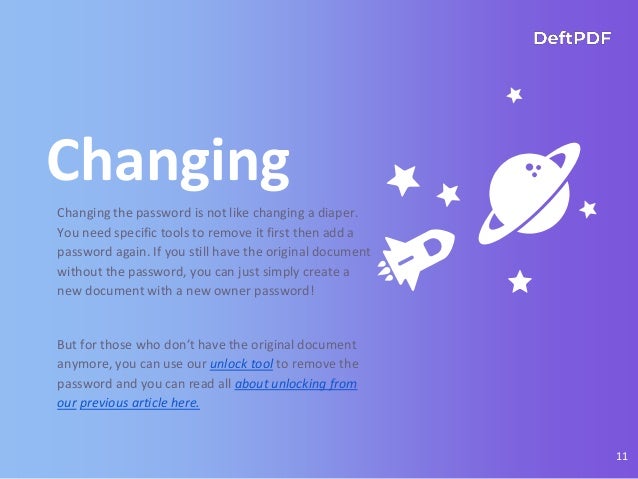 DeftPDF

Changing

Changing the password is not like changing a diaper. You need specific tools to remove it first then add a password again. If you still have the original document without the password, you can just simply create a new document with a new owner password!

But for those who don't have the original document anymore, you can use our unlock tool to remove the password and you can read all about unlocking from our previous article here.

11